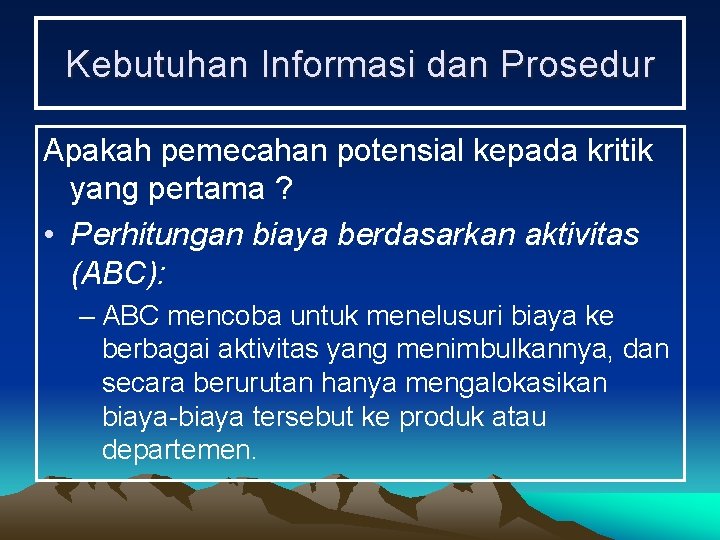 Kebutuhan Informasi dan Prosedur

Apakah pemecahan potensial kepada kritik yang pertama ?

• Perhitungan biaya berdasarkan aktivitas (ABC):

– ABC mencoba untuk menelusuri biaya ke berbagai aktivitas yang menimbulkannya, dan secara berurutan hanya mengalokasikan biaya-biaya tersebut ke produk atau departemen.